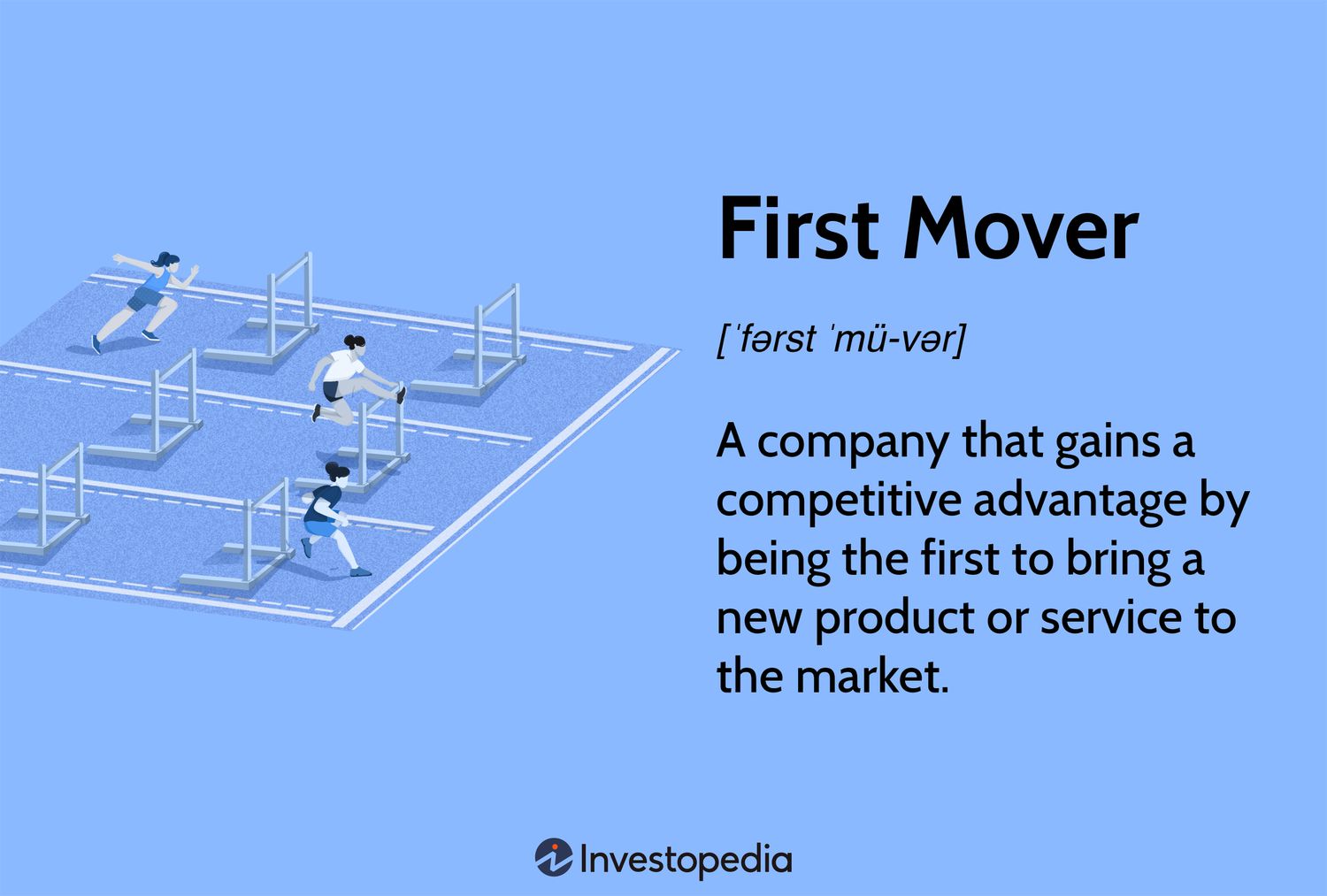 First Mover

[ˈfərst ˈmü-vər]

A company that gains a competitive advantage by being the first to bring a new product or service to the market.

Investopedia